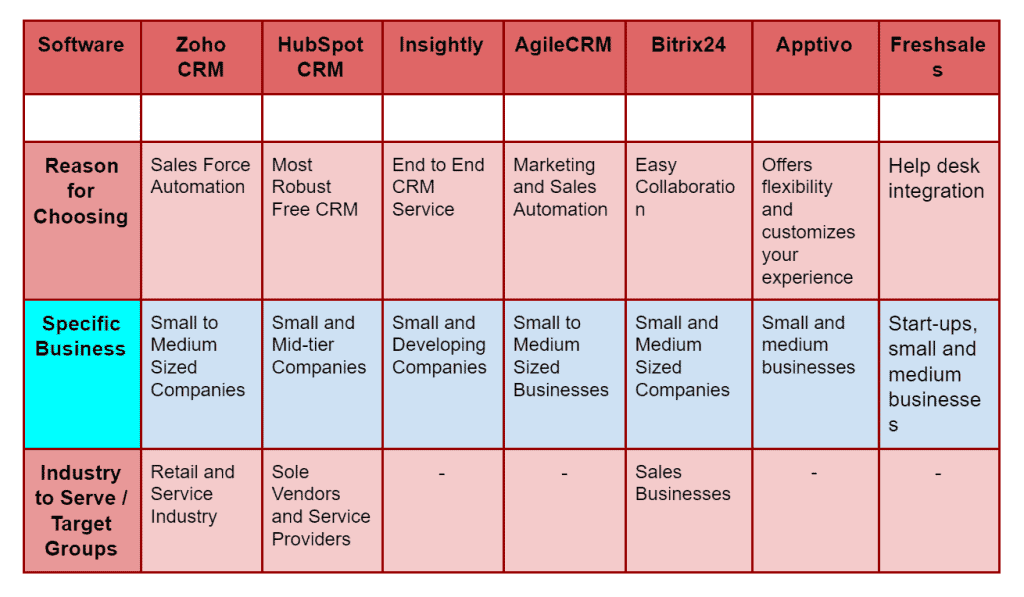 | Software | Zoho CRM | HubSpot CRM | Insightly | AgileCRM | Bitrix24 | Apptivo | Freshsales |
|---|---|---|---|---|---|---|---|
| | | | | | | | |
| Reason for Choosing | Sales Force Automation | Most Robust Free CRM | End to End CRM Service | Marketing and Sales Automation | Easy Collaboration | Offers flexibility and customizes your experience | Help desk integration |
| Specific Business | Small to Medium Sized Companies | Small and Mid-tier Companies | Small and Developing Companies | Small to Medium Sized Businesses | Small and Medium Sized Companies | Small and medium businesses | Start-ups, small and medium businesses |
| Industry to Serve / Target Groups | Retail and Service Industry | Sole Vendors and Service Providers | - | - | Sales Businesses | - | - |